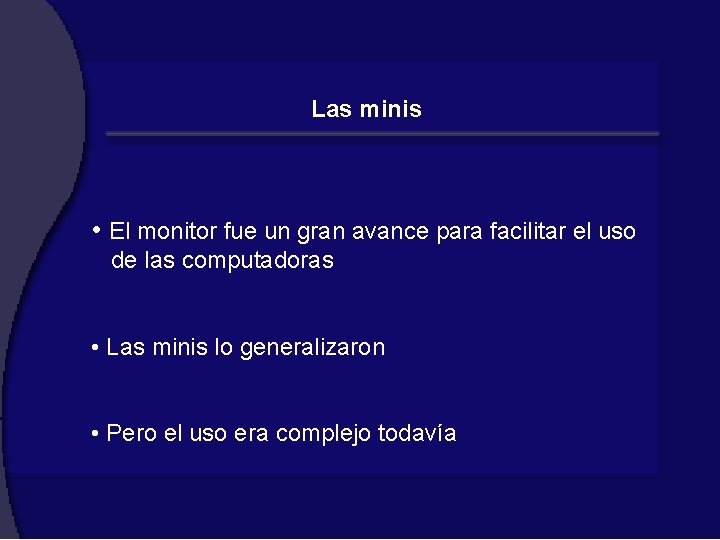 Las minis

• El monitor fue un gran avance para facilitar el uso de las computadoras

• Las minis lo generalizaron

• Pero el uso era complejo todavía